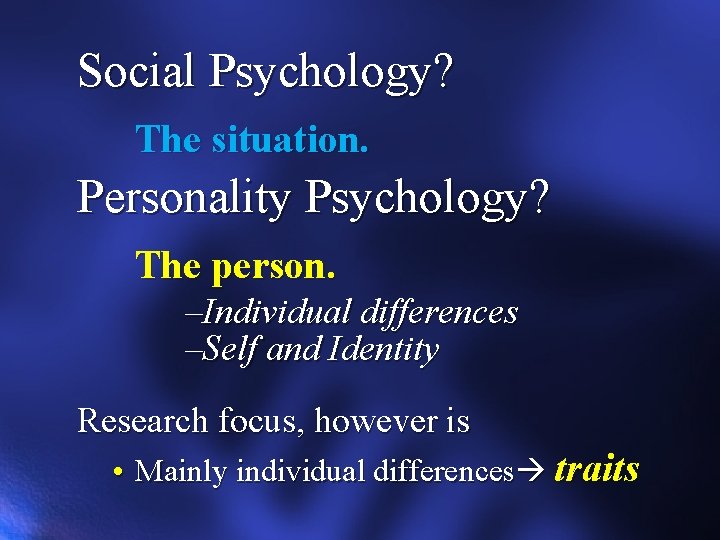 Social Psychology?

The situation.

Personality Psychology?

The person.

–Individual differences
–Self and Identity

Research focus, however is

• Mainly individual differences→ traits